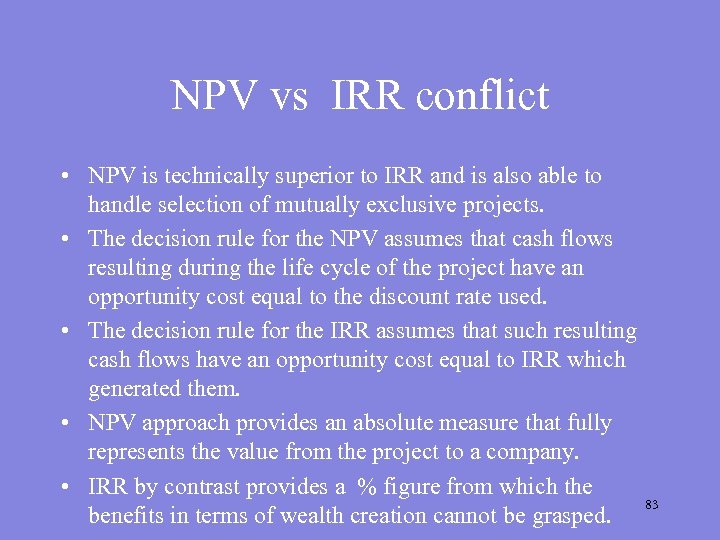 NPV vs IRR conflict

• NPV is technically superior to IRR and is also able to handle selection of mutually exclusive projects.

• The decision rule for the NPV assumes that cash flows resulting during the life cycle of the project have an opportunity cost equal to the discount rate used.

• The decision rule for the IRR assumes that such resulting cash flows have an opportunity cost equal to IRR which generated them.

• NPV approach provides an absolute measure that fully represents the value from the project to a company.

• IRR by contrast provides a % figure from which the benefits in terms of wealth creation cannot be grasped.

83